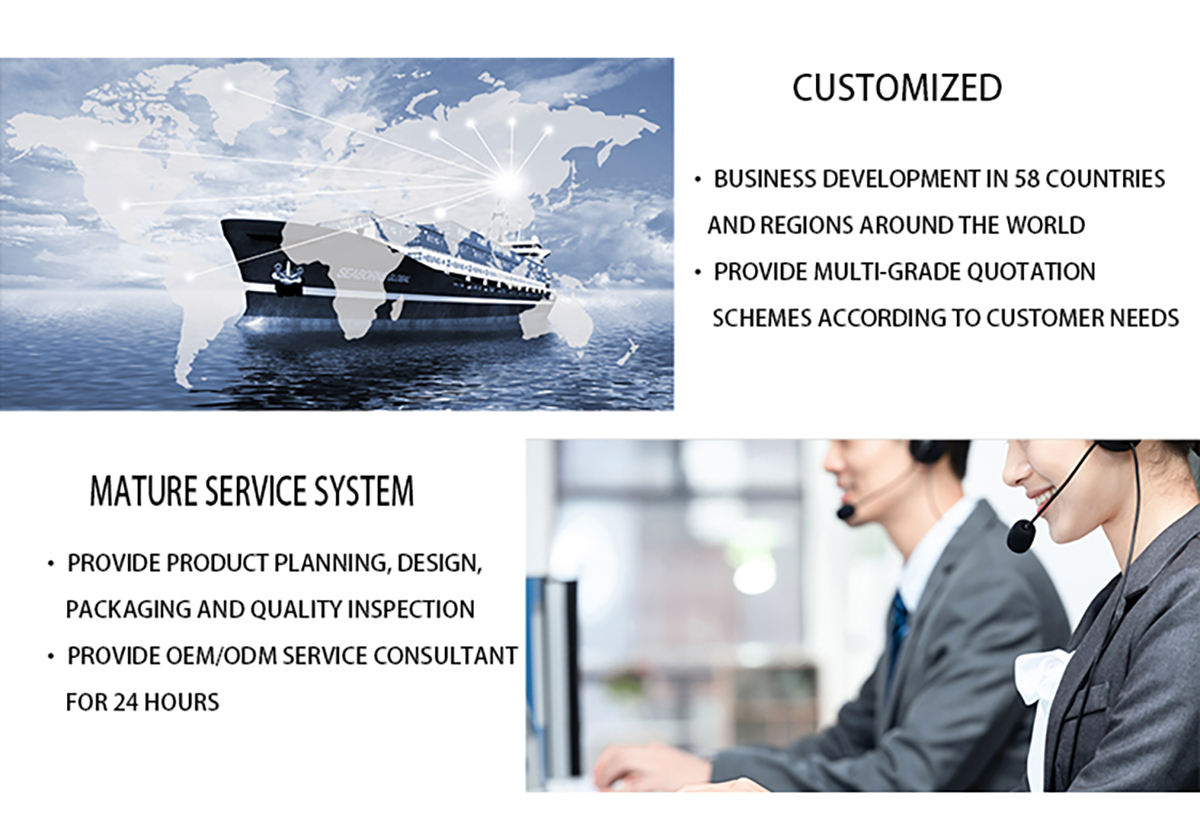 CUSTOMIZED

· BUSINESS DEVELOPMENT IN 58 COUNTRIES AND REGIONS AROUND THE WORLD

· PROVIDE MULTI-GRADE QUOTATION SCHEMES ACCORDING TO CUSTOMER NEEDS

MATURE SERVICE SYSTEM

· PROVIDE PRODUCT PLANNING, DESIGN, PACKAGING AND QUALITY INSPECTION

· PROVIDE OEM/ODM SERVICE CONSULTANT FOR 24 HOURS